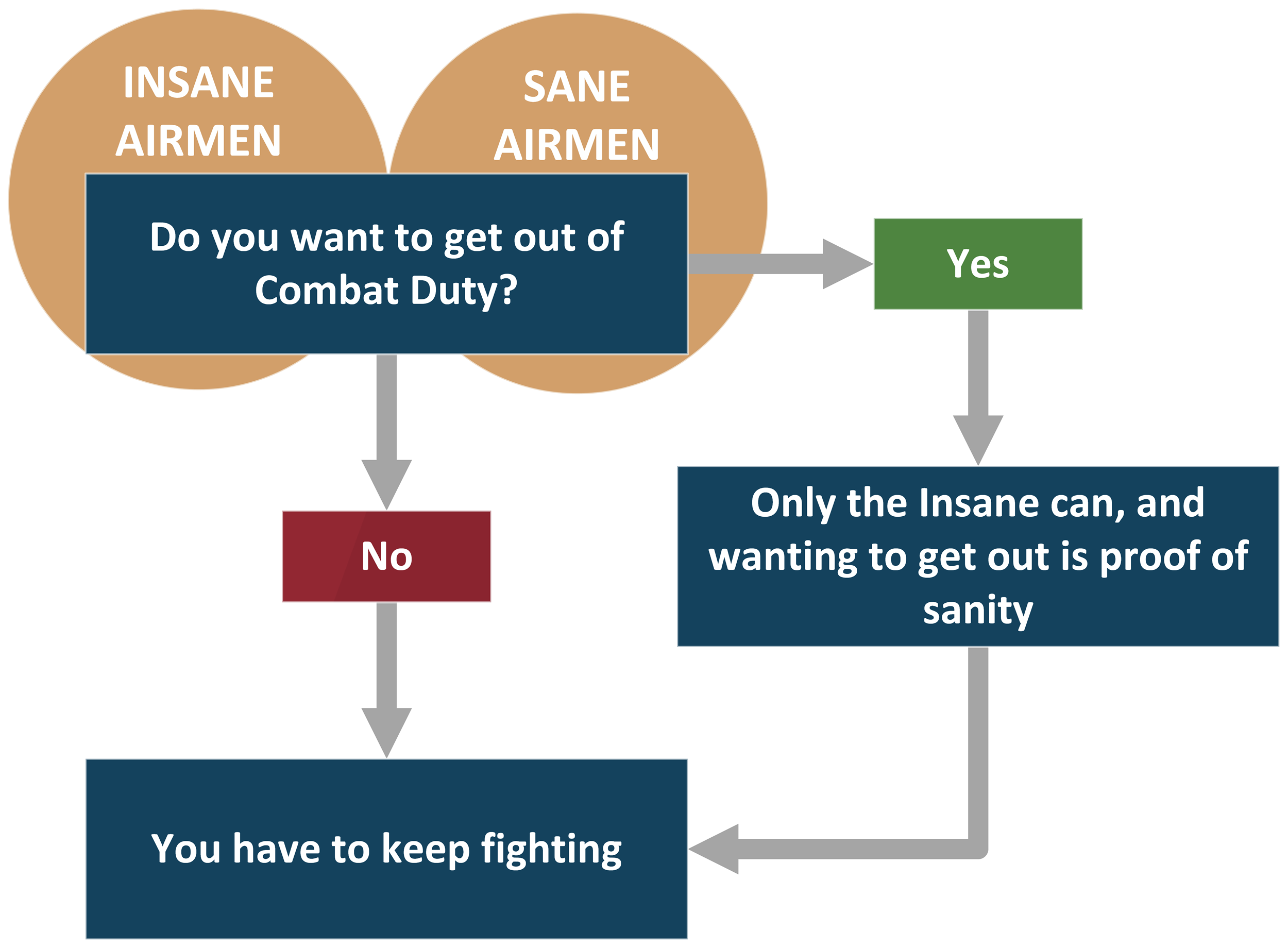 INSANE AIRMEN

SANE AIRMEN

Do you want to get out of Combat Duty?

Yes

No

Only the Insane can, and wanting to get out is proof of sanity

You have to keep fighting